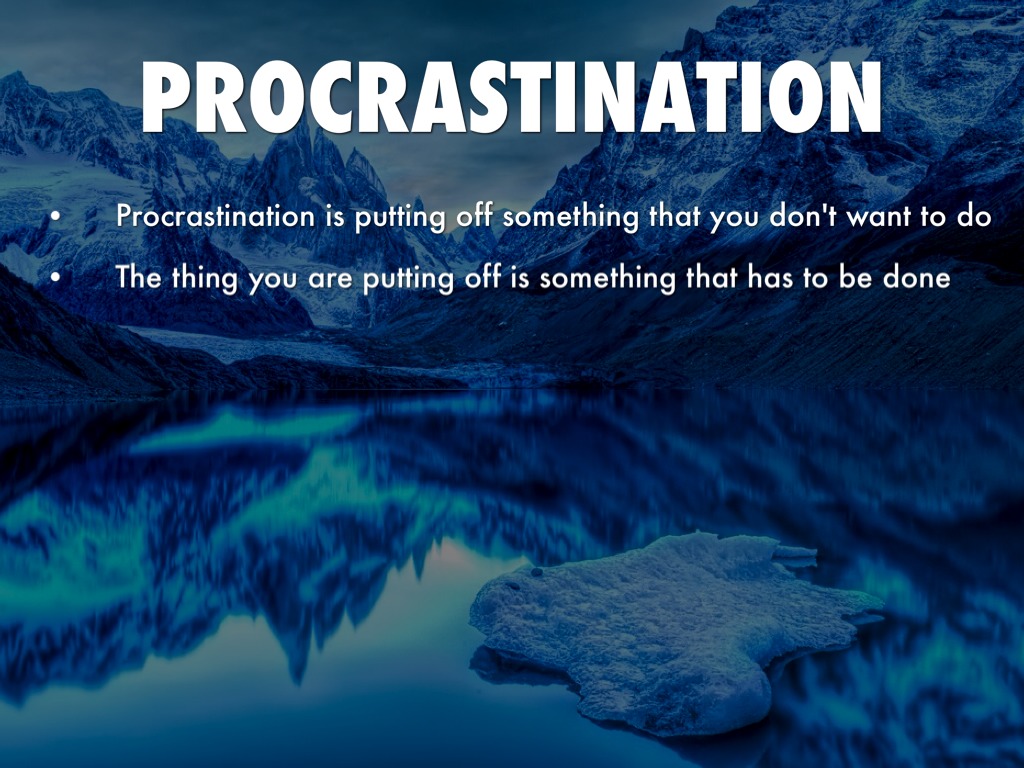 PROCRASTINATION

• Procrastination is putting off something that you don't want to do

• The thing you are putting off is something that has to be done